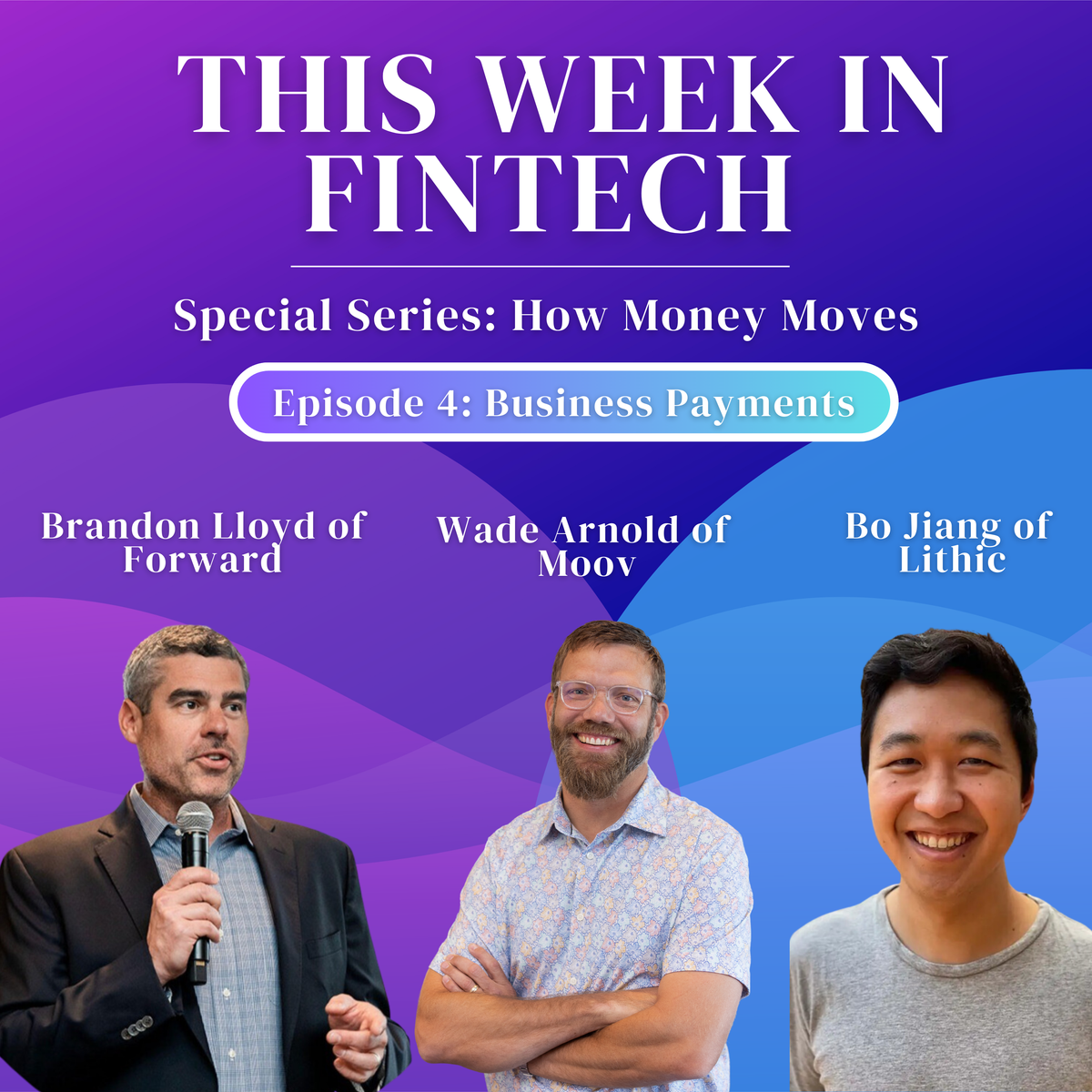 THIS WEEK IN FINTECH

Special Series: How Money Moves

Episode 4: Business Payments

Brandon Lloyd of Forward

Wade Arnold of Moov

Bo Jiang of Lithic